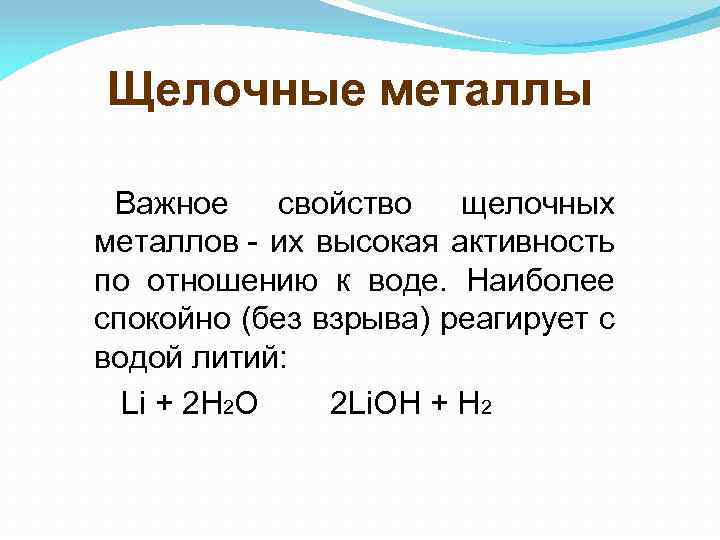 Щелочные металлы

Важное свойство щелочных металлов - их высокая активность по отношению к воде. Наиболее спокойно (без взрыва) реагирует с водой литий:

$Li + 2H_2O \quad 2LiOH + H_2$